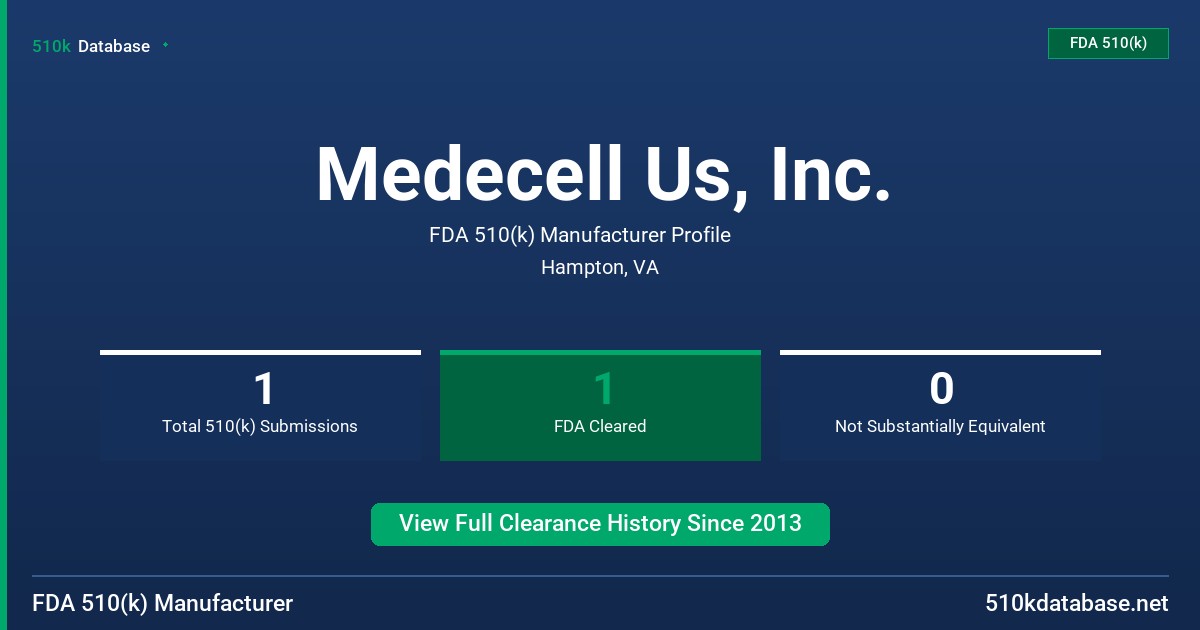 510k Database

FDA 510(k)

Medecell Us, Inc.

FDA 510(k) Manufacturer Profile

Hampton, VA

1
Total 510(k) Submissions

1
FDA Cleared

0
Not Substantially Equivalent

View Full Clearance History Since 2013

FDA 510(k) Manufacturer

510kdatabase.net